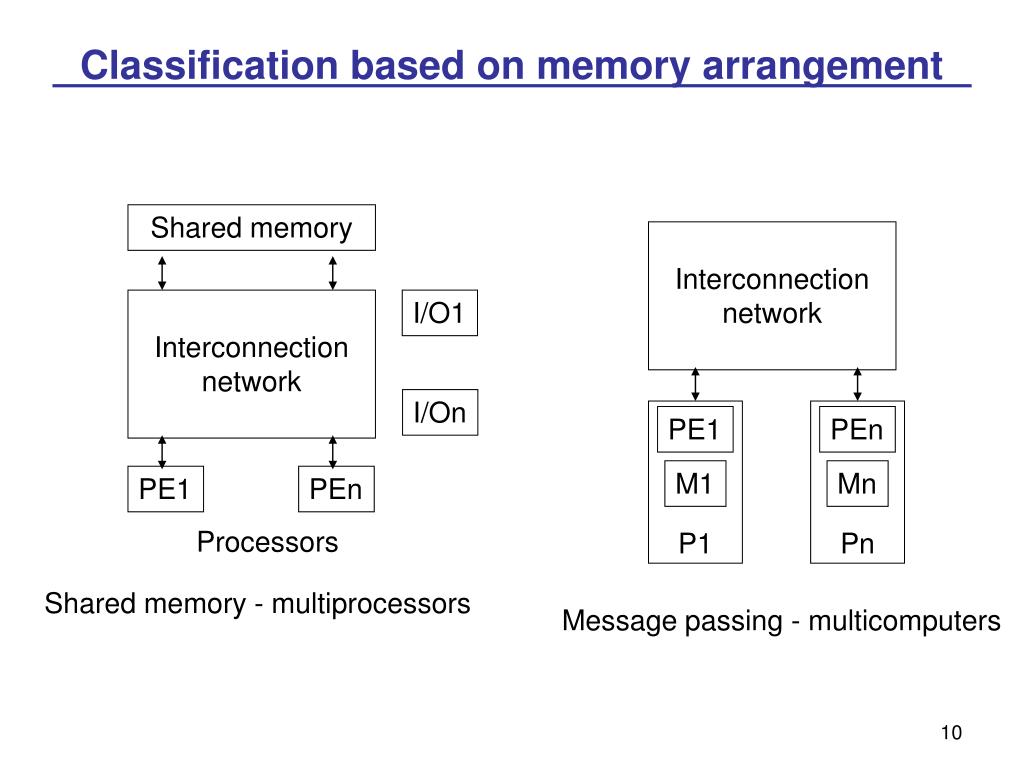 Classification based on memory arrangement

Shared memory

Interconnection network

I/O1

I/On

PE1

PEn

Processors

Shared memory - multiprocessors

Interconnection network

PE1

M1

P1

PEn

Mn

Pn

Message passing - multicomputers

10